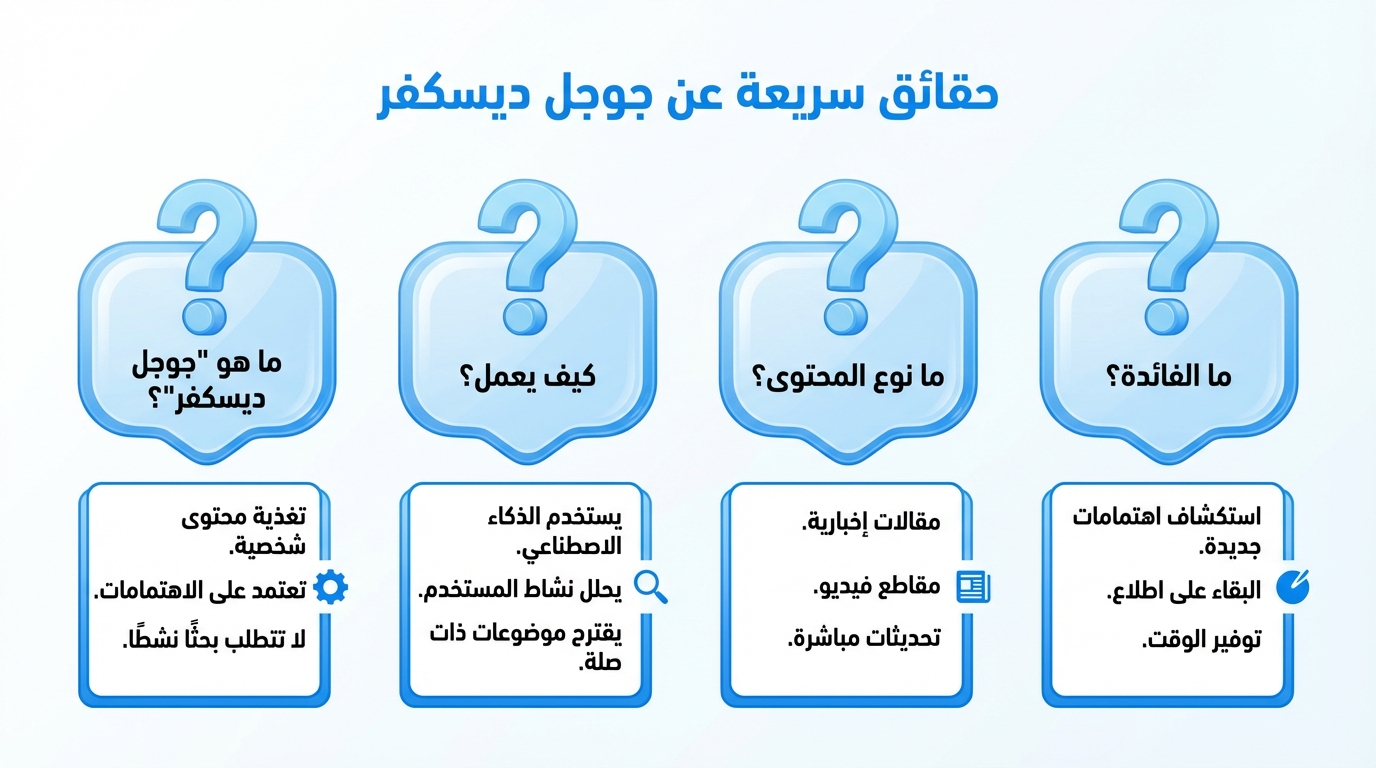 حقائق سريعة عن جوجل ديسكفر

ما الفائدة؟

استكشاف اهتمامات جديدة.
البقاء على اطلاع.
توفير الوقت.

ما نوع المحتوى؟

مقالات إخبارية.
مقاطع فيديو.
تحديثات مباشرة.

كيف يعمل؟

يستخدم الذكاء الاصطناعي.
يحلل نشاط المستخدم.
يقترح موضوعات ذات صلة.

ما هو "جوجل ديسكفر"؟

تغذية محتوى شخصية.
تعتمد على الاهتمامات.
لا تتطلب بحثًا نشطًا.